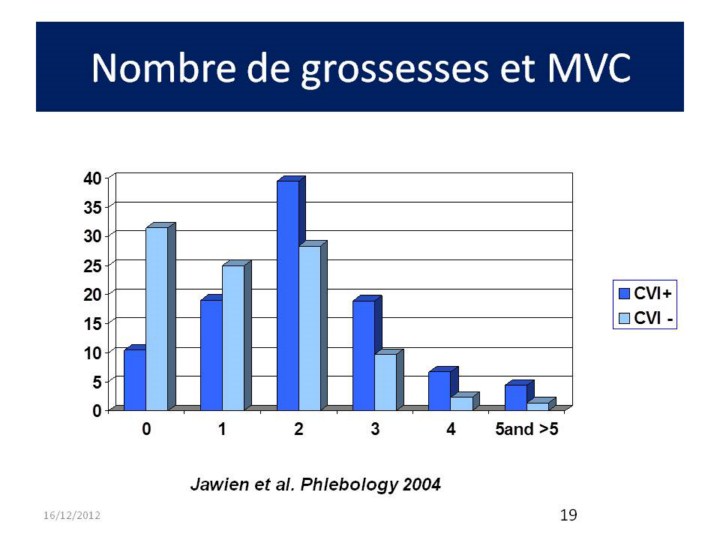 Nombre de grossesses et MVC

40
35
30
25
20
15
10
5
0

0
1
2
3
4
5and >5

CVI+
CVI -

Jawien et al. Phlebology 2004

16/12/2012

19